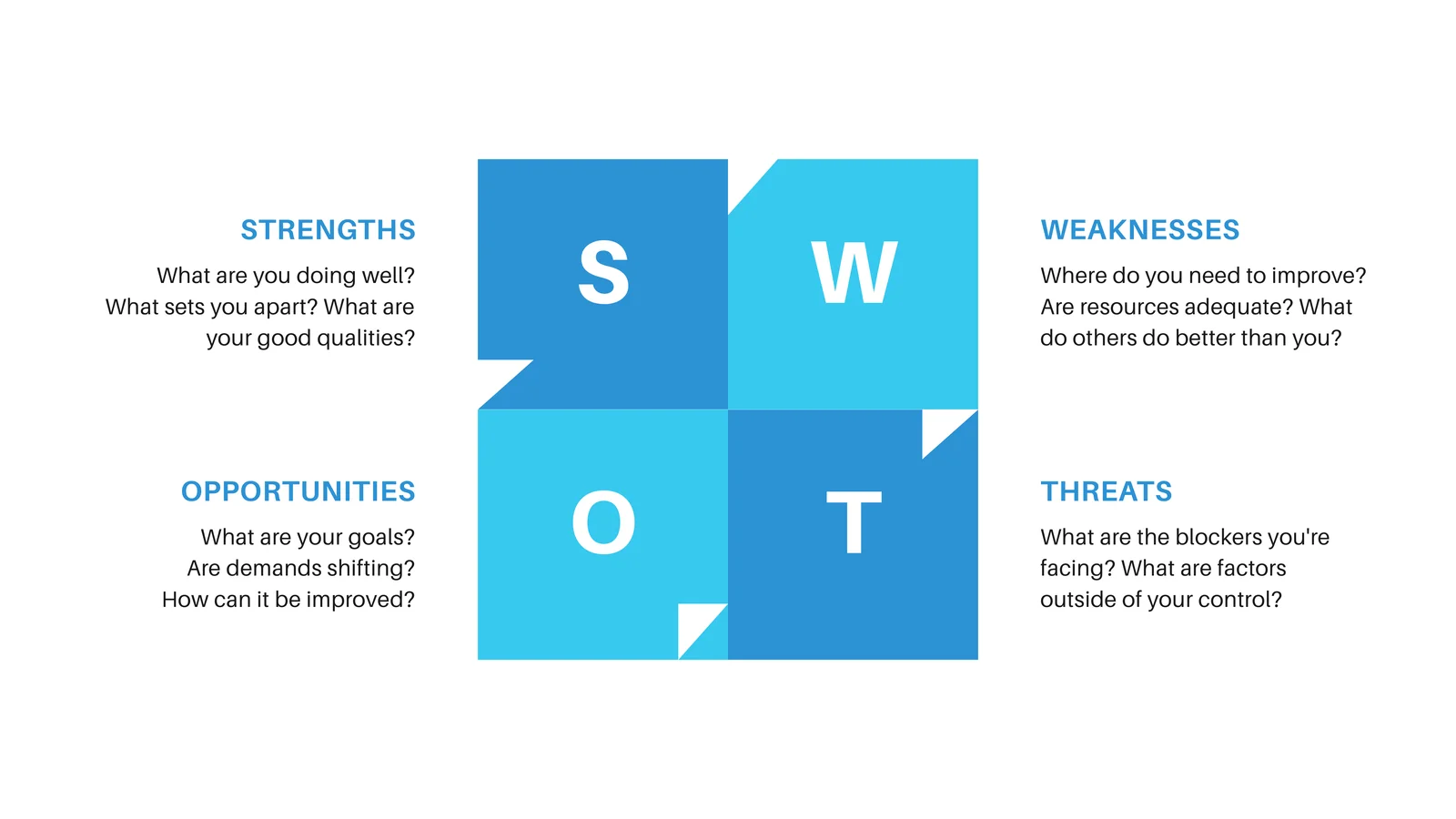 STRENGTHS

What are you doing well? What sets you apart? What are your good qualities?

S

W

WEAKNESSES

Where do you need to improve? Are resources adequate? What do others do better than you?

OPPORTUNITIES

What are your goals? Are demands shifting? How can it be improved?

O

T

THREATS

What are the blockers you're facing? What are factors outside of your control?